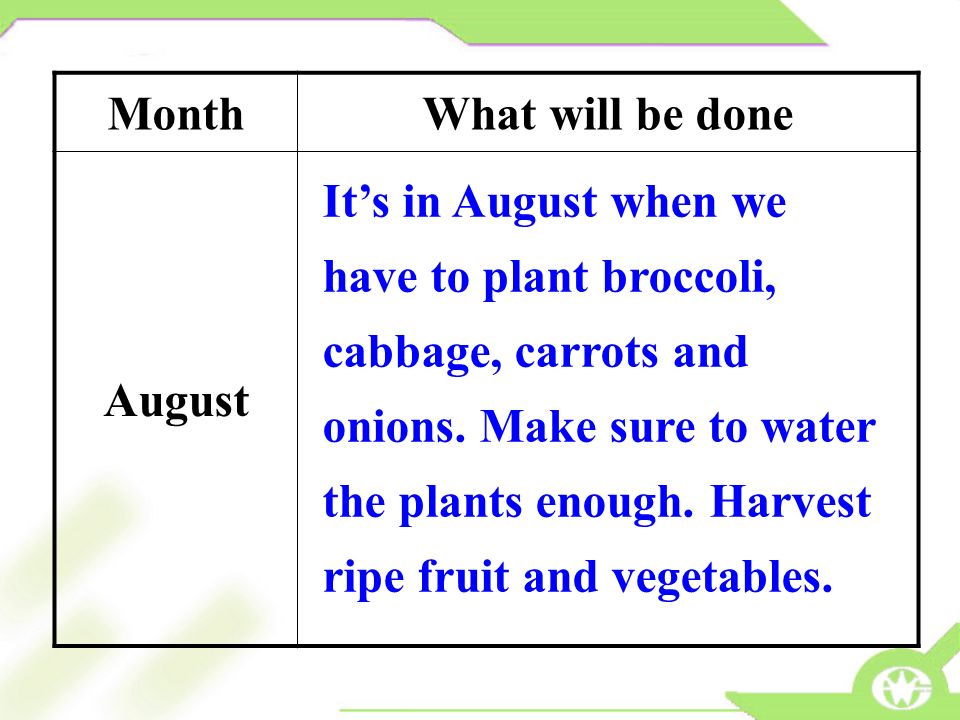 | Month | What will be done |
|---|---|
| August | It’s in August when we have to plant broccoli, cabbage, carrots and onions. Make sure to water the plants enough. Harvest ripe fruit and vegetables. |